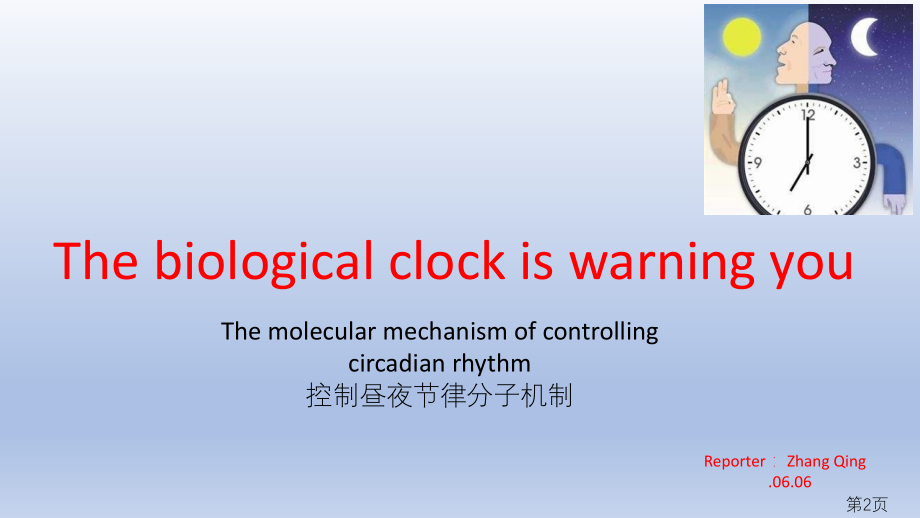 12
9
3
6

The biological clock is warning you

The molecular mechanism of controlling circadian rhythm
控制昼夜节律分子机制

Reporter： Zhang Qing
.06.06

第2页